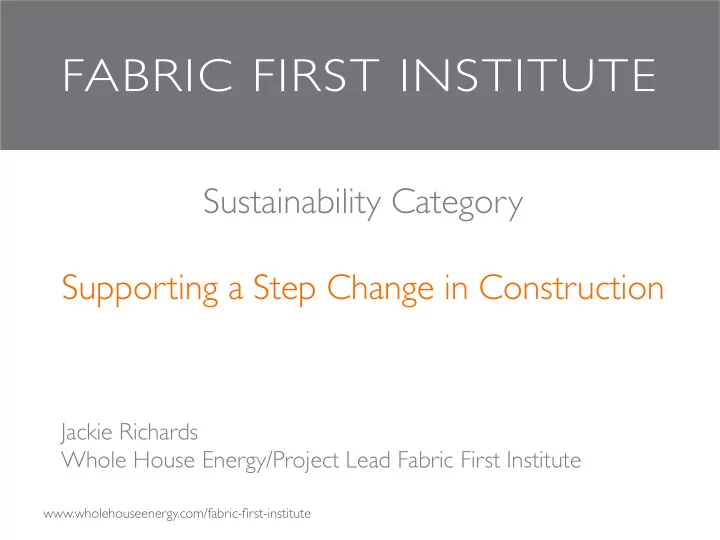 FABRIC FIRST INSTITUTE

Sustainability Category

Supporting a Step Change in Construction

Jackie Richards
Whole House Energy/Project Lead Fabric First Institute

www.wholehouseenergy.com/fabric-first-institute